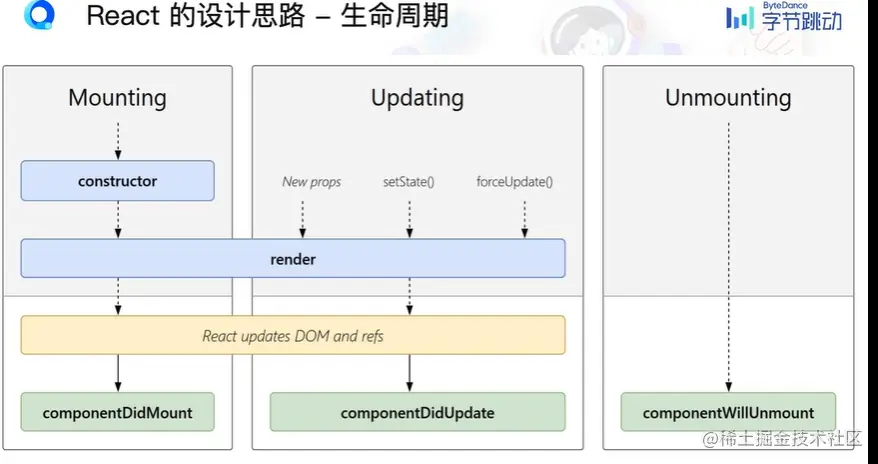 React 的设计思路 – 生命周期

ByteDance 字节跳动

Mounting

Updating

Unmounting

constructor

New props

setState()

forceUpdate()

render

React updates DOM and refs

componentDidMount

componentDidUpdate

componentWillUnmount

@稀土掘金技术社区